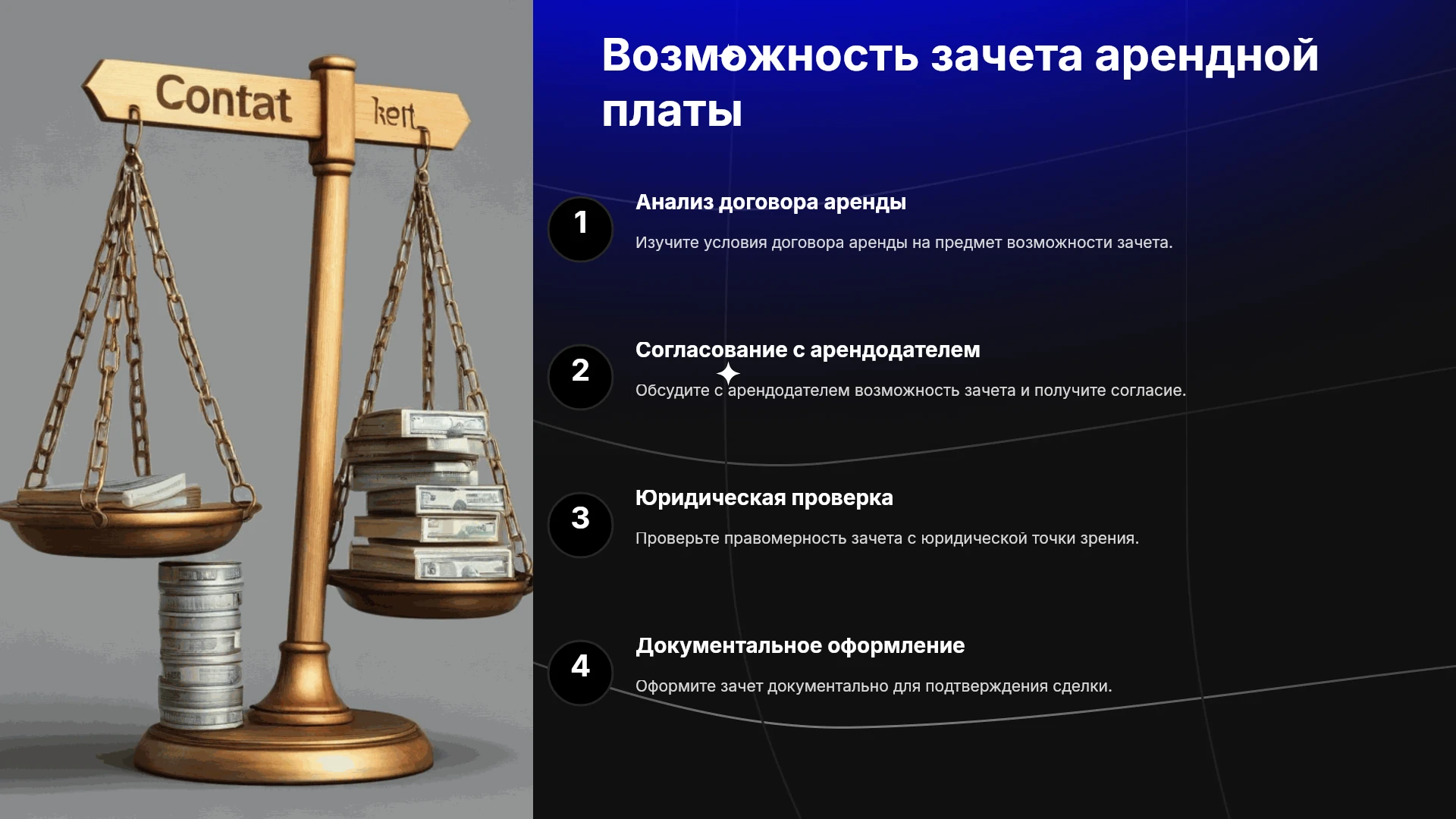 Contat

kert

Возможность зачета арендной платы

1

Анализ договора аренды

Изучите условия договора аренды на предмет возможности зачета.

2

Согласование с арендодателем

Обсудите с арендодателем возможность зачета и получите согласие.

3

Юридическая проверка

Проверьте правомерность зачета с юридической точки зрения.

4

Документальное оформление

Оформите зачет документально для подтверждения сделки.